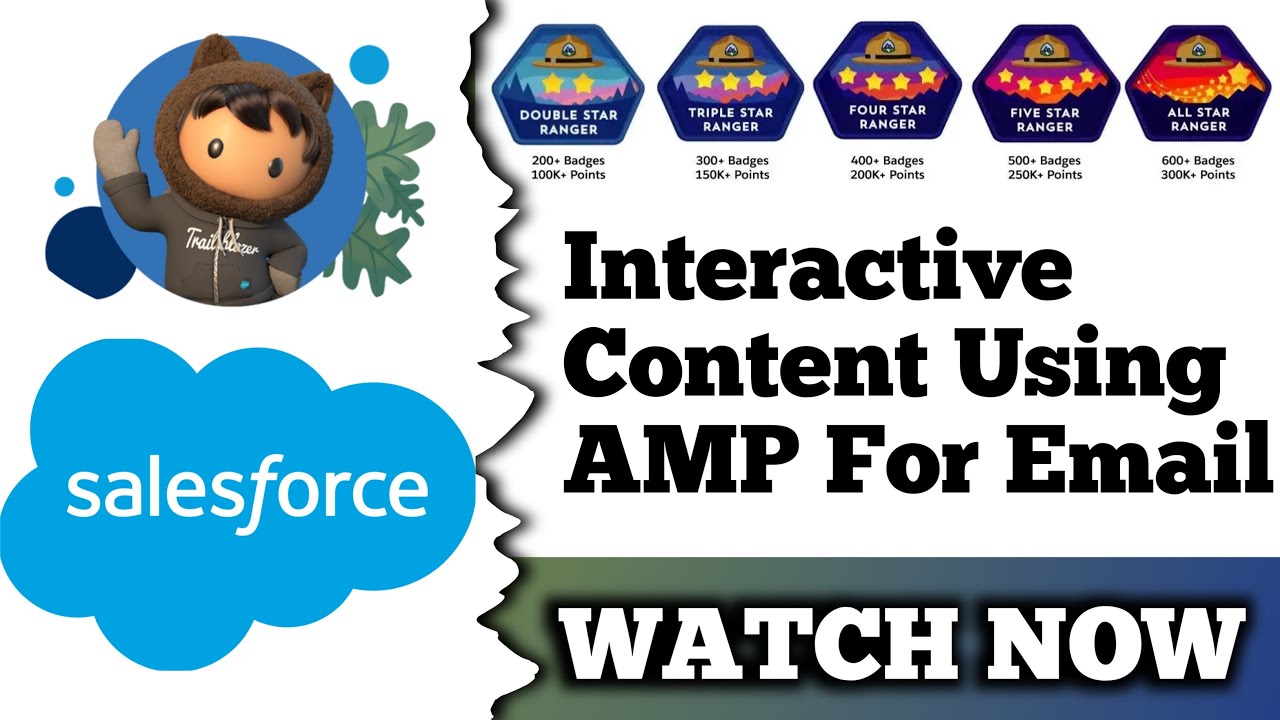 Trailblazer

salesforce

DOUBLE STAR RANGER
200+ Badges
100K+ Points

TRIPLE STAR RANGER
300+ Badges
150K+ Points

FOUR STAR RANGER
400+ Badges
200K+ Points

FIVE STAR RANGER
500+ Badges
250K+ Points

ALL STAR RANGER
600+ Badges
300K+ Points

Interactive Content Using AMP For Email

WATCH NOW